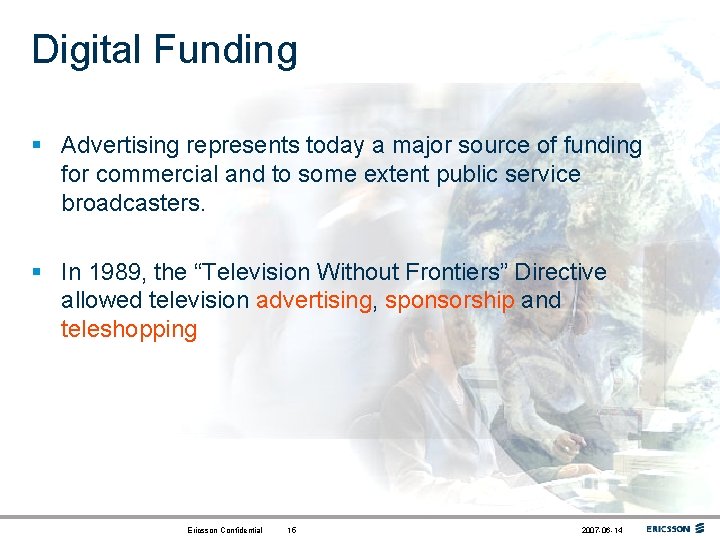 Digital Funding

▪ Advertising represents today a major source of funding for commercial and to some extent public service broadcasters.

▪ In 1989, the “Television Without Frontiers” Directive allowed television advertising, sponsorship and teleshopping

Ericsson Confidential 16 2007-06-14 ERICSSON